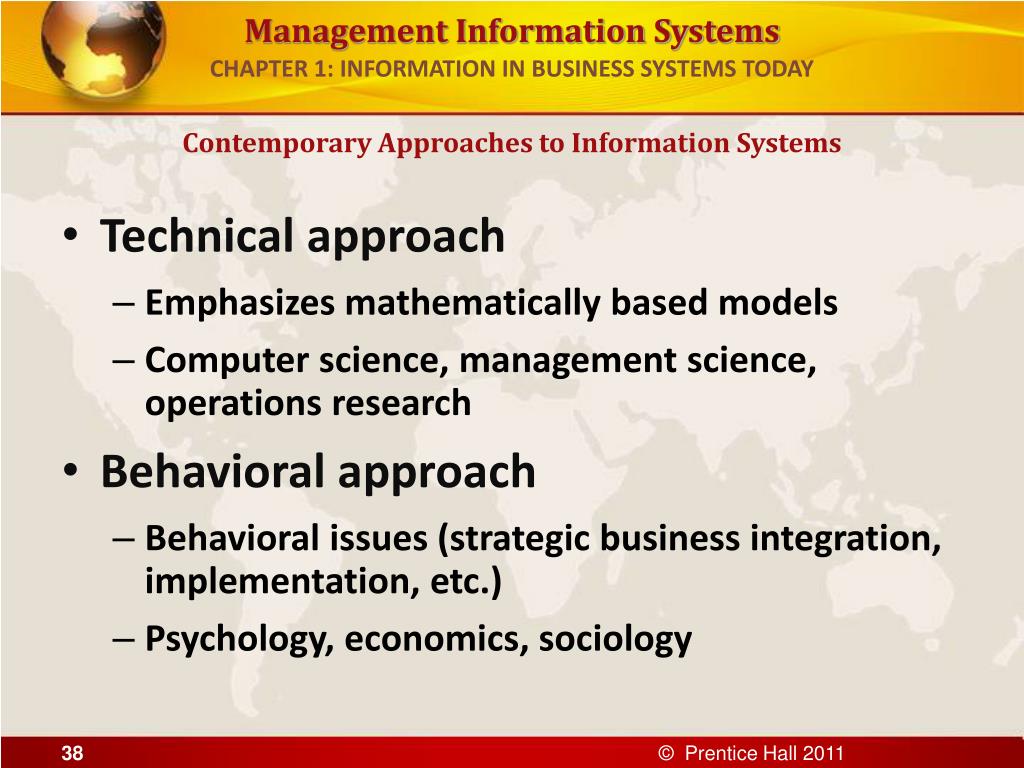 Management Information Systems
CHAPTER 1: INFORMATION IN BUSINESS SYSTEMS TODAY

Contemporary Approaches to Information Systems

• Technical approach
– Emphasizes mathematically based models
– Computer science, management science, operations research
• Behavioral approach
– Behavioral issues (strategic business integration, implementation, etc.)
– Psychology, economics, sociology

38

© Prentice Hall 2011